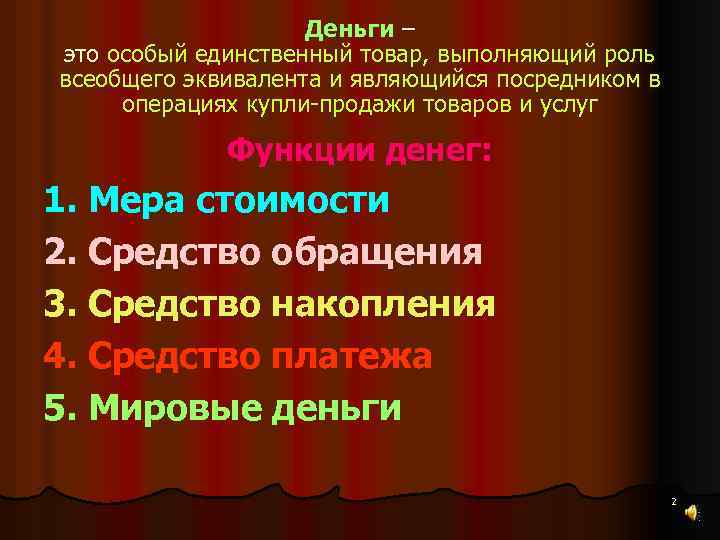 Деньги –
это особый единственный товар, выполняющий роль всеобщего эквивалента и являющийся посредником в операциях купли-продажи товаров и услуг

Функции денег:

1. Мера стоимости
2. Средство обращения
3. Средство накопления
4. Средство платежа
5. Мировые деньги

2